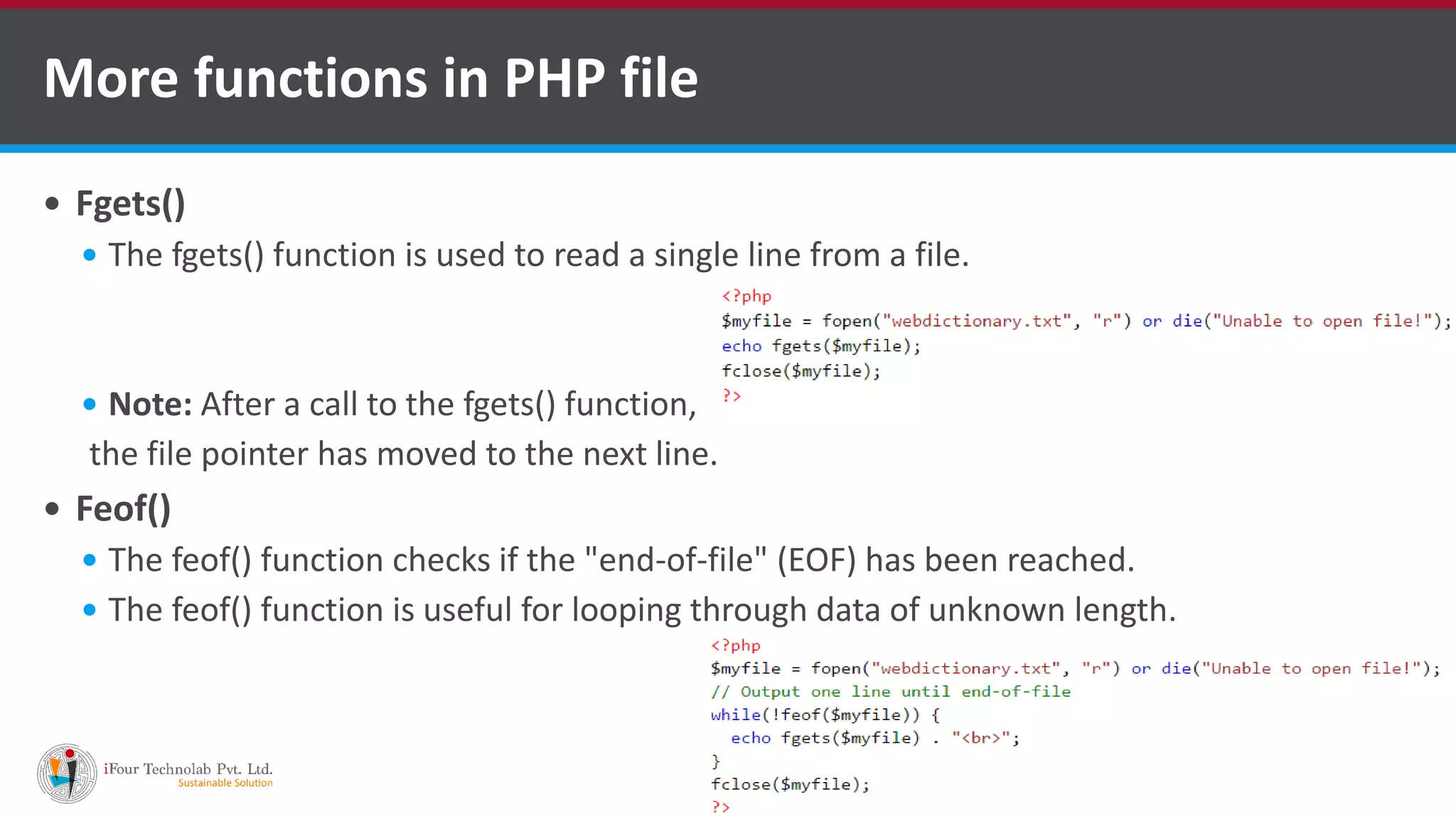 More functions in PHP file

• Fgets()

• The fgets() function is used to read a single line from a file.

<?php
$myfile = fopen("webdictionary.txt", "r") or die("Unable to open file!");
echo fgets($myfile);
fclose($myfile);
?>

• Note: After a call to the fgets() function, the file pointer has moved to the next line.

• Feof()

• The feof() function checks if the "end-of-file" (EOF) has been reached.

• The feof() function is useful for looping through data of unknown length.

<?php
$myfile = fopen("webdictionary.txt", "r") or die("Unable to open file!");
// Output one line until end-of-file
while(!feof($myfile)) {
  echo fgets($myfile) . "<br>";
}
fclose($myfile);
?>

iFour Technolab Pvt. Ltd.
Sustainable Solution